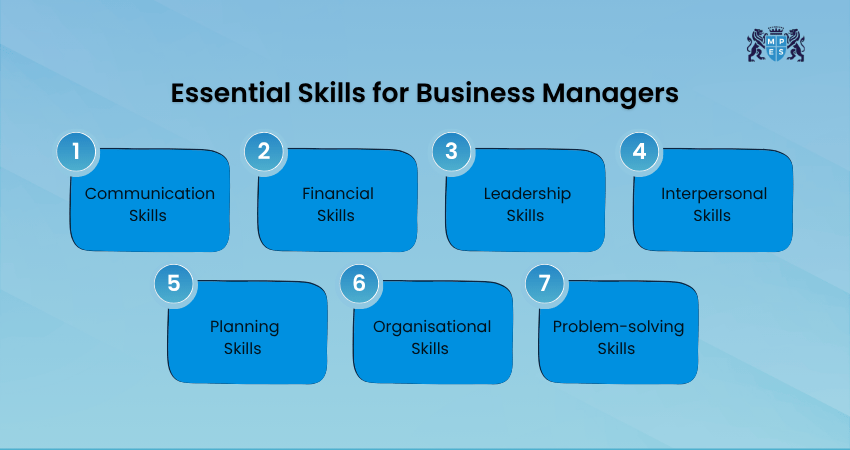 M P E S

Essential Skills for Business Managers

1
Communication Skills

2
Financial Skills

3
Leadership Skills

4
Interpersonal Skills

5
Planning Skills

6
Organisational Skills

7
Problem-solving Skills